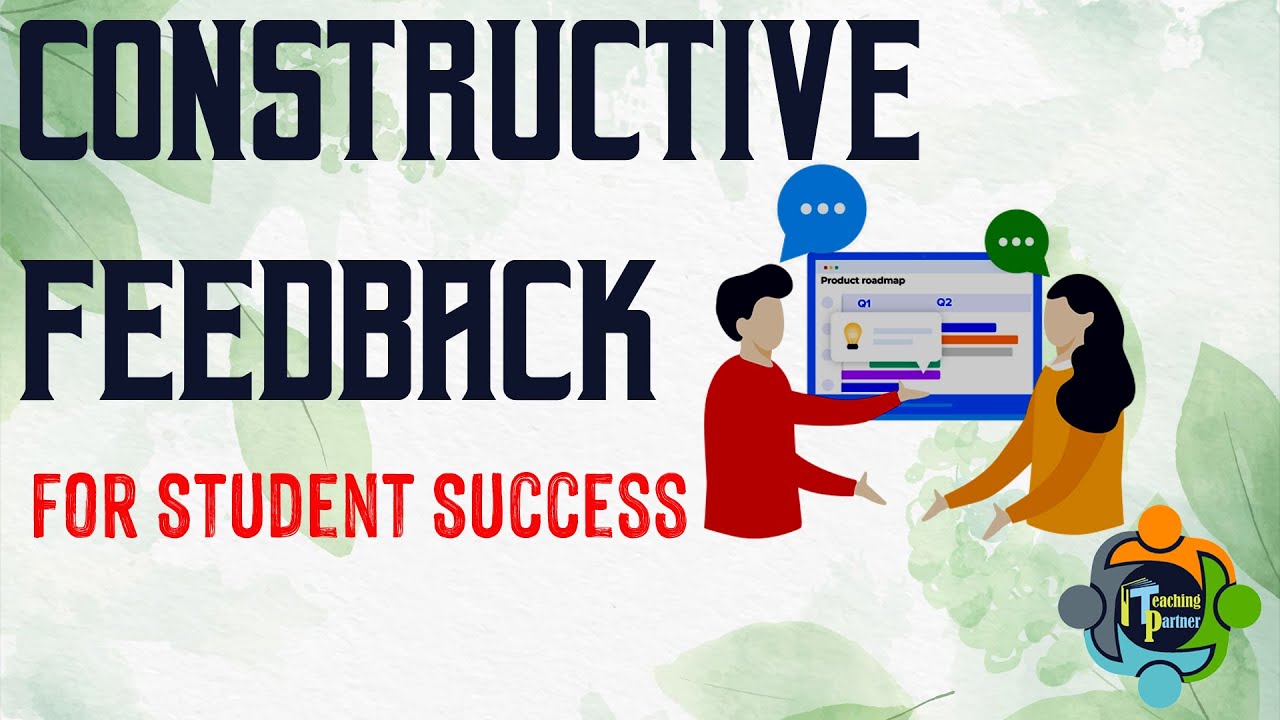 CONSTRUCTIVE FEEDBACK

FOR STUDENT SUCCESS

Product roadmap
Q1
Q2

Teaching Partner